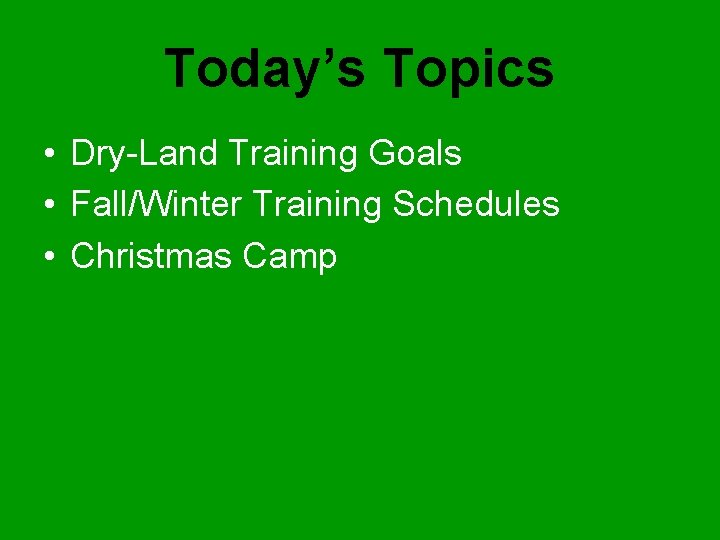 Today’s Topics

• Dry-Land Training Goals
• Fall/Winter Training Schedules
• Christmas Camp